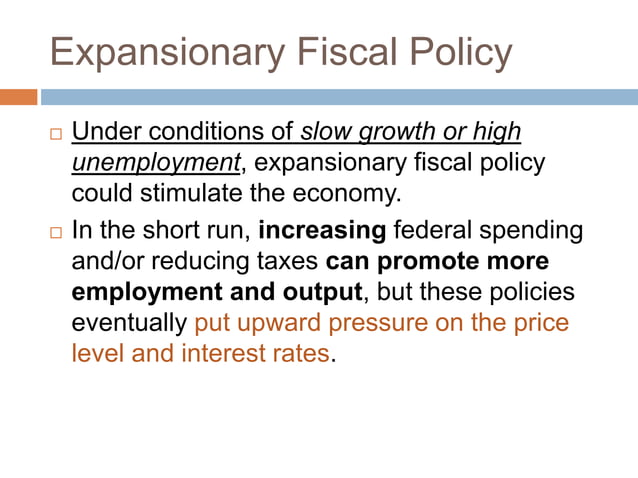 Expansionary Fiscal Policy

□ Under conditions of slow growth or high unemployment, expansionary fiscal policy could stimulate the economy.

□ In the short run, increasing federal spending and/or reducing taxes can promote more employment and output, but these policies eventually put upward pressure on the price level and interest rates.